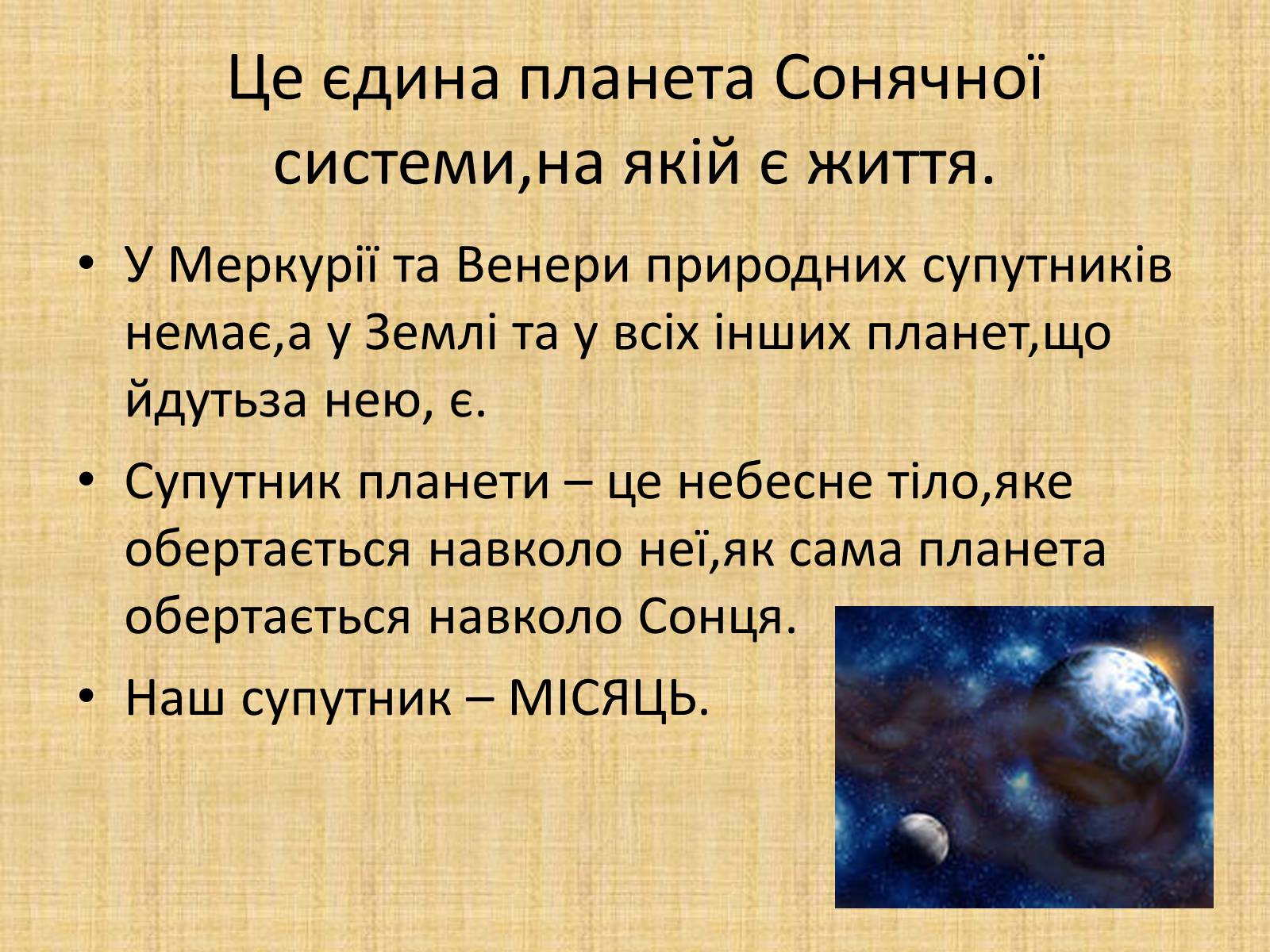 Це єдина планета Сонячної системи,на якій є життя.

• У Меркурії та Венери природних супутників немає,а у Землі та у всіх інших планет,що йдутьза нею, є.

• Супутник планети – це небесне тіло,яке обертається навколо неї,як сама планета обертається навколо Сонця.

• Наш супутник – МІСЯЦЬ.